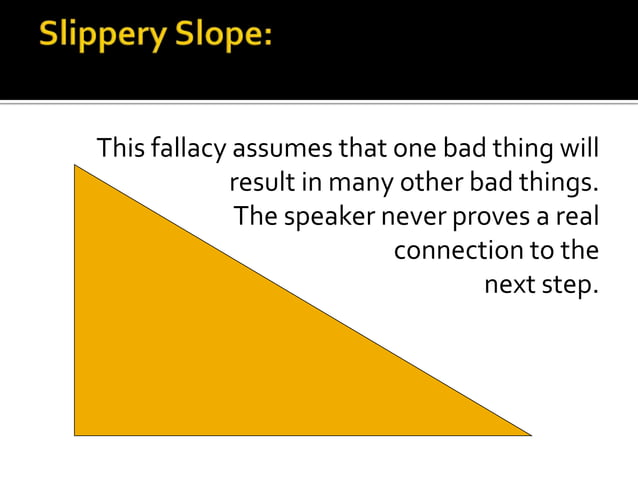 Slippery Slope:

This fallacy assumes that one bad thing will result in many other bad things. The speaker never proves a real connection to the next step.